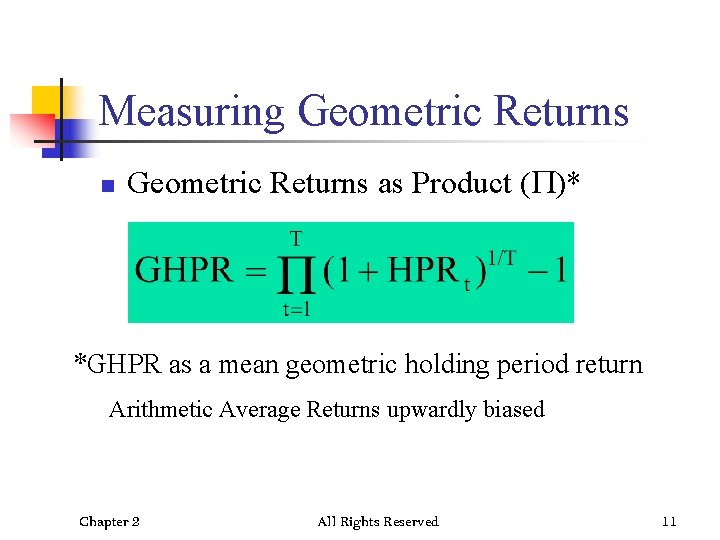 Measuring Geometric Returns

Geometric Returns as Product ($\Pi$)*

$GHPR = \prod_{t=1}^{T} (1 + HPR_t)^{1/T} - 1$

*GHPR as a mean geometric holding period return

Arithmetic Average Returns upwardly biased

Chapter 2

All Rights Reserved

11